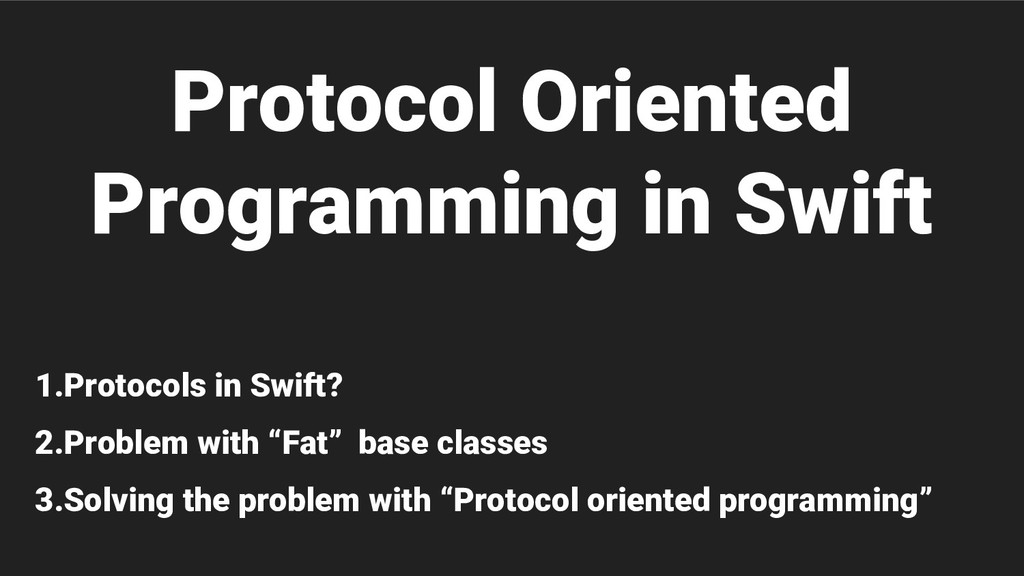 Protocol Oriented Programming in Swift

1.Protocols in Swift?

2.Problem with “Fat” base classes

3.Solving the problem with “Protocol oriented programming”